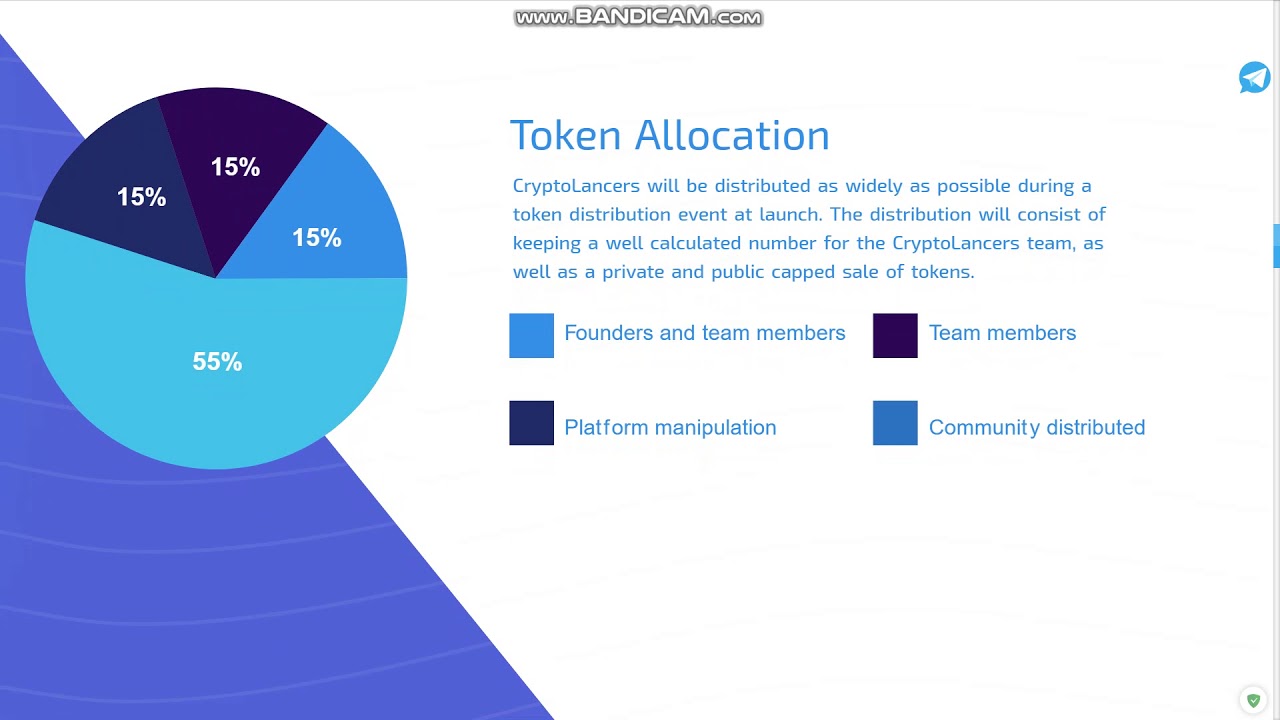 www.BANDICAM.com

15%

15%

15%

55%

Token Allocation

CryptoLancers will be distributed as widely as possible during a token distribution event at launch. The distribution will consist of keeping a well calculated number for the CryptoLancers team, as well as a private and public capped sale of tokens.

Founders and team members

Team members

Platform manipulation

Community distributed